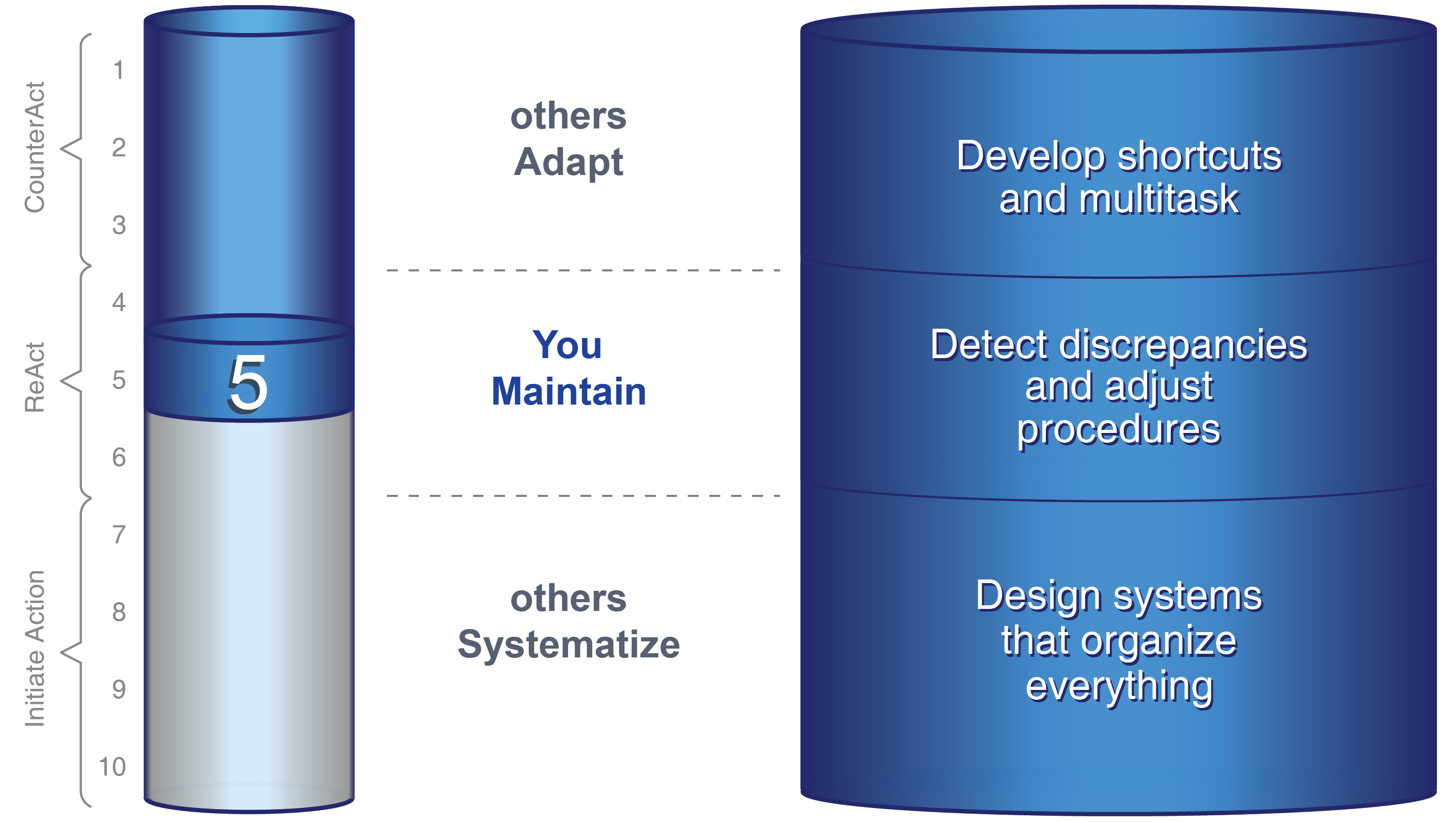 CounterAct
ReAct
Initiate Action

1
2
3
4
5
6
7
8
9
10

5

others
Adapt

You
Maintain

others
Systematize

Develop shortcuts and multitask

Detect discrepancies and adjust procedures

Design systems that organize everything